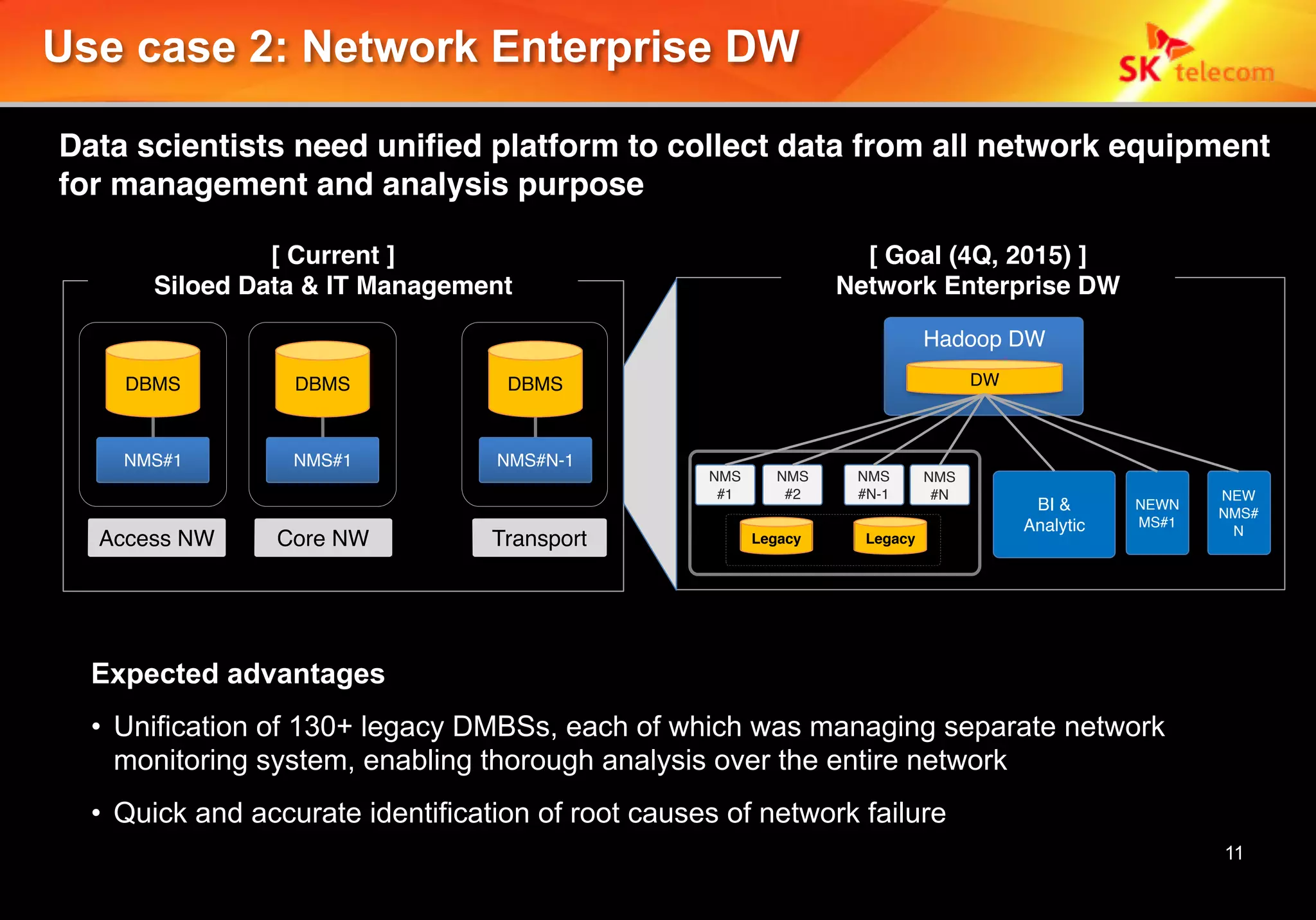 Use case 2: Network Enterprise DW

SK telecom

Data scientists need unified platform to collect data from all network equipment for management and analysis purpose

[ Current ]
Siloed Data & IT Management

DBMS
NMS#1
Access NW

DBMS
NMS#1
Core NW

DBMS
NMS#N-1
Transport

[ Goal (4Q, 2015) ]
Network Enterprise DW

Hadoop DW
DW

NMS #1
NMS #2
NMS #N-1
NMS #N
Legacy
Legacy

BI & Analytic
NEWN MS#1
NEW NMS# N

Expected advantages

• Unification of 130+ legacy DMBSs, each of which was managing separate network monitoring system, enabling thorough analysis over the entire network

• Quick and accurate identification of root causes of network failure

11